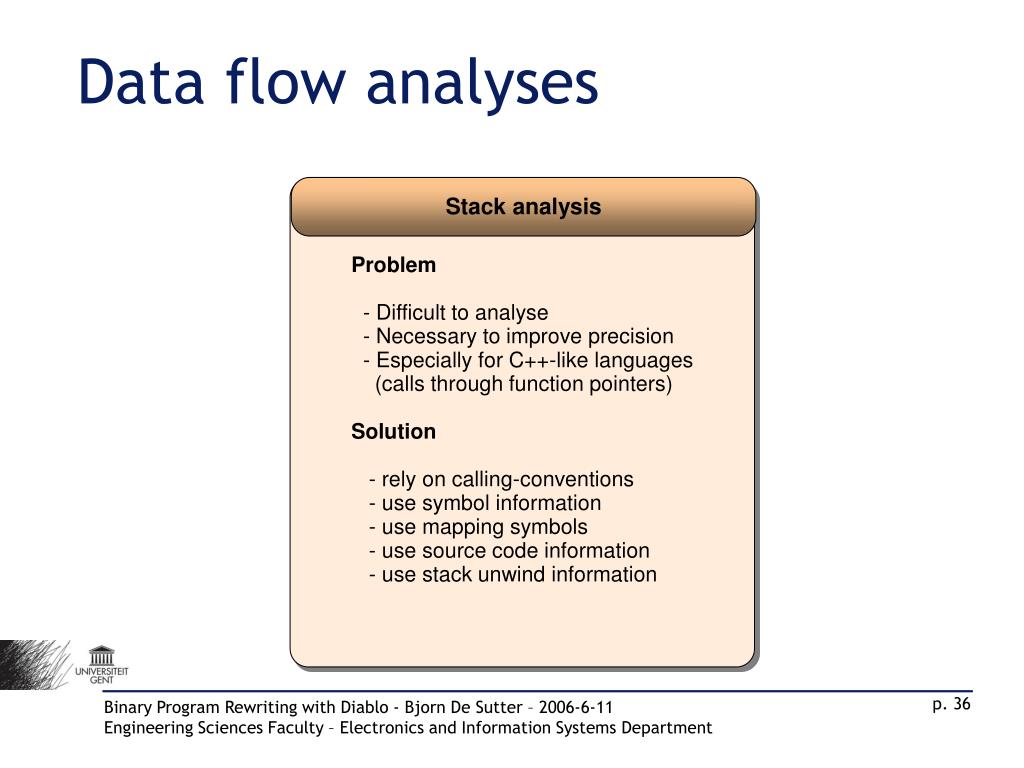 Data flow analyses

Stack analysis

Problem

- Difficult to analyse
- Necessary to improve precision
- Especially for C++-like languages
(calls through function pointers)

Solution

- rely on calling-conventions
- use symbol information
- use mapping symbols
- use source code information
- use stack unwind information

UNIVERSITEIT GENT

Binary Program Rewriting with Diablo - Bjorn De Sutter – 2006-6-11
Engineering Sciences Faculty – Electronics and Information Systems Department

p. 36